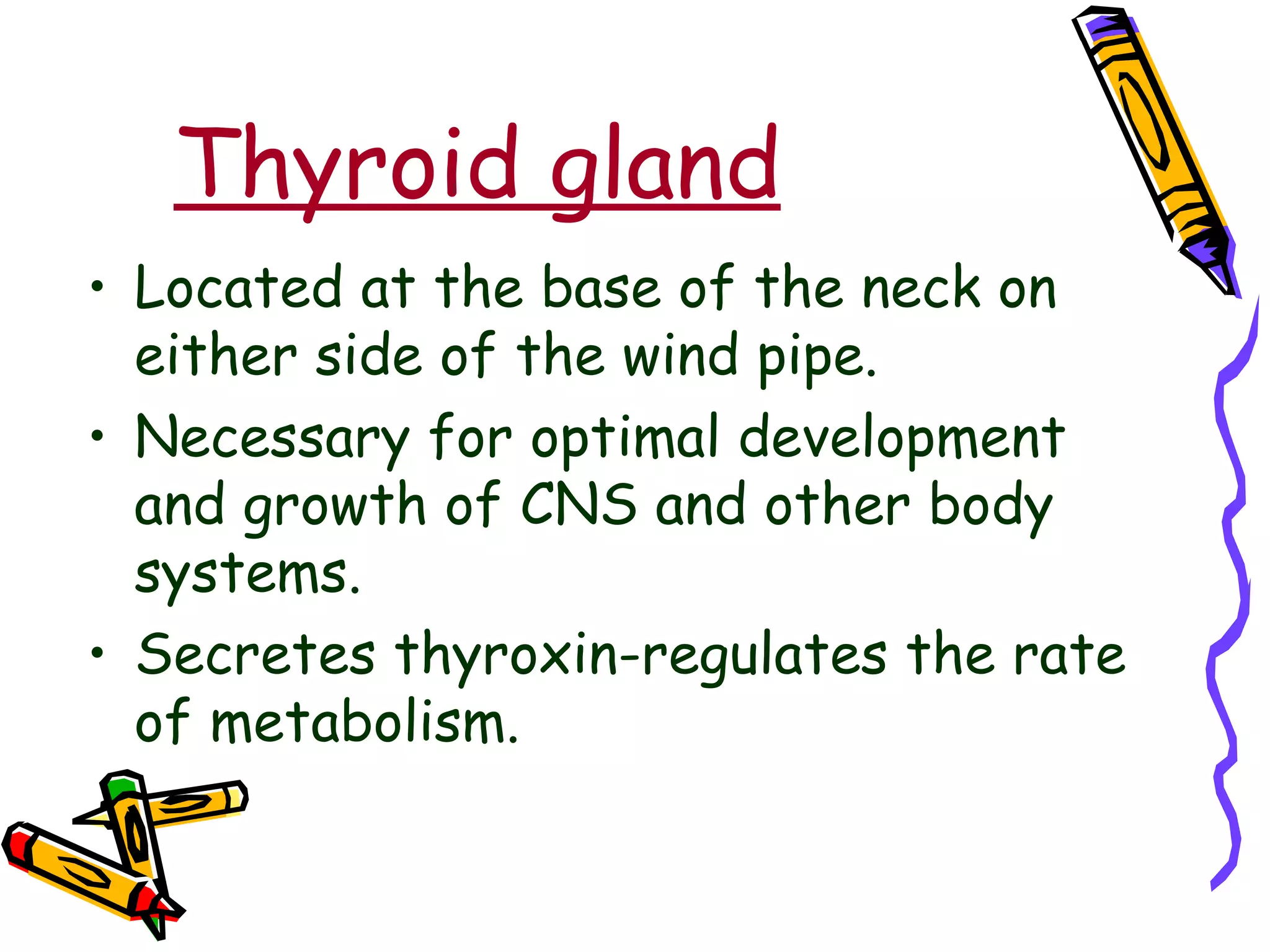 Thyroid gland

• Located at the base of the neck on either side of the wind pipe.
• Necessary for optimal development and growth of CNS and other body systems.
• Secretes thyroxin-regulates the rate of metabolism.